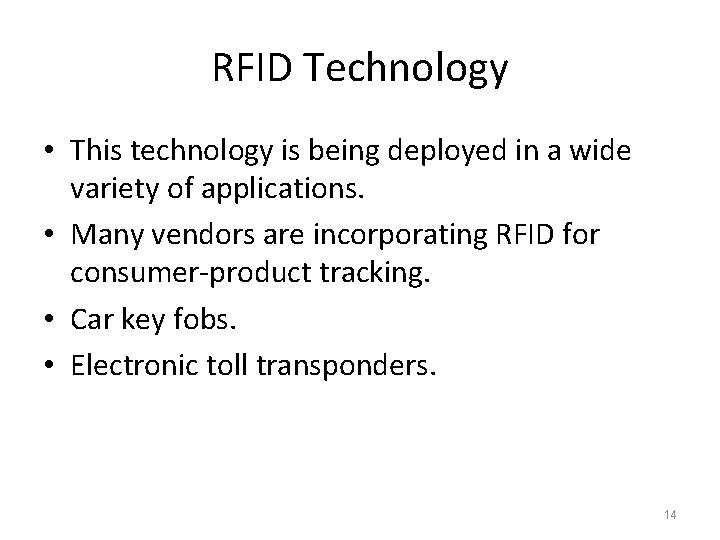 RFID Technology

• This technology is being deployed in a wide variety of applications.
• Many vendors are incorporating RFID for consumer-product tracking.
• Car key fobs.
• Electronic toll transponders.

14